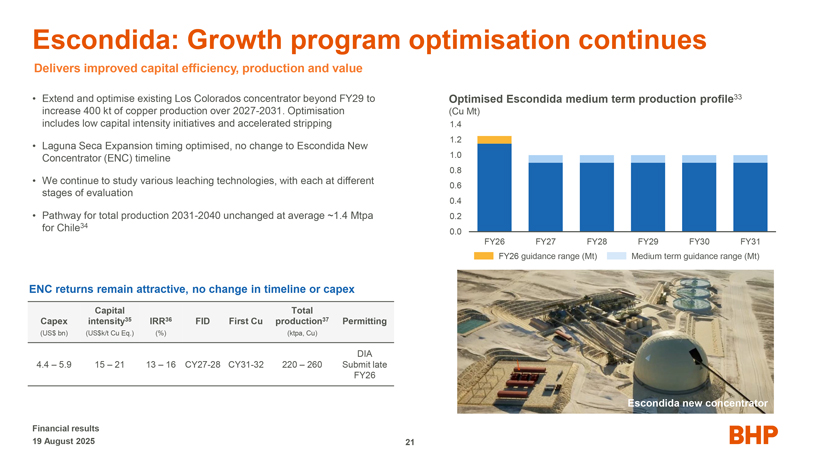 Escondida: Growth program optimisation continues

Delivers improved capital efficiency, production and value

• Extend and optimise existing Los Colorados concentrator beyond FY29 to increase 400 kt of copper production over 2027-2031. Optimisation includes low capital intensity initiatives and accelerated stripping

• Laguna Seca Expansion timing optimised, no change to Escondida New Concentrator (ENC) timeline

• We continue to study various leaching technologies, with each at different stages of evaluation

• Pathway for total production 2031-2040 unchanged at average ~1.4 Mtpa for Chile$^{34}$

Optimised Escondida medium term production profile$^{33}$
(Cu Mt)

1.4
1.2
1.0
0.8
0.6
0.4
0.2
0.0

FY26 FY27 FY28 FY29 FY30 FY31

FY26 guidance range (Mt) Medium term guidance range (Mt)

ENC returns remain attractive, no change in timeline or capex

| Capex (US$ bn) | Capital intensity$^{35}$ (US$k/t Cu Eq.) | IRR$^{36}$ (%) | FID | First Cu | Total production$^{37}$ (ktpa, Cu) | Permitting |
|---|---|---|---|---|---|---|
| 4.4 – 5.9 | 15 – 21 | 13 – 16 | CY27-28 | CY31-32 | 220 – 260 | DIA Submit late FY26 |

Escondida new concentrator

Financial results
19 August 2025

21

BHP